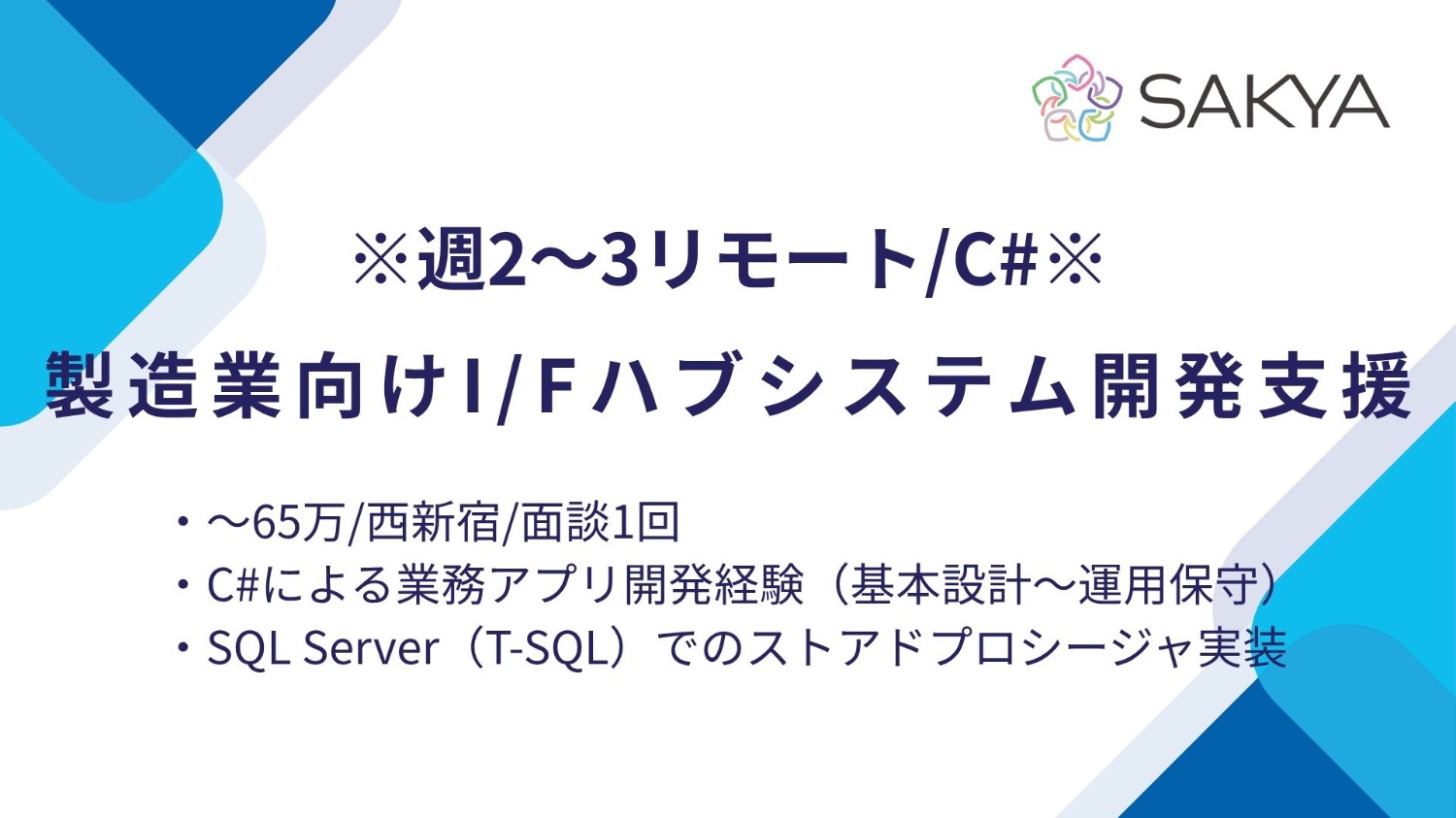 SAKYA

※週2〜3リモート/C#※

製造業向けI/Fハブシステム開発支援

・〜65万/西新宿/面談1回
・C#による業務アプリ開発経験（基本設計〜運用保守）
・SQL Server（T-SQL）でのストアドプロシージャ実装